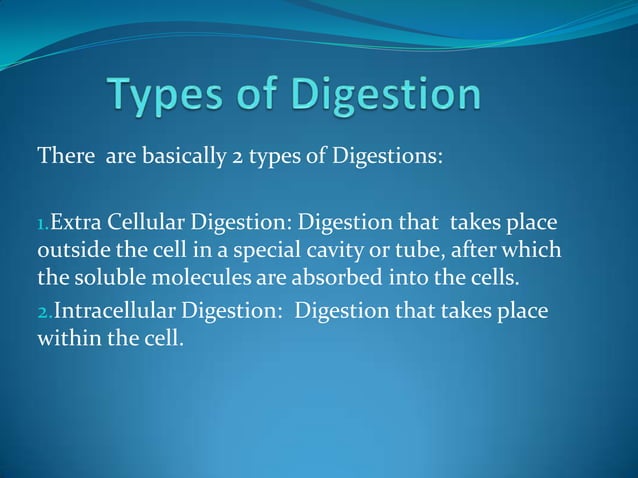 Types of Digestion

There are basically 2 types of Digestions:

1.Extra Cellular Digestion: Digestion that takes place outside the cell in a special cavity or tube, after which the soluble molecules are absorbed into the cells.

2.Intracellular Digestion: Digestion that takes place within the cell.